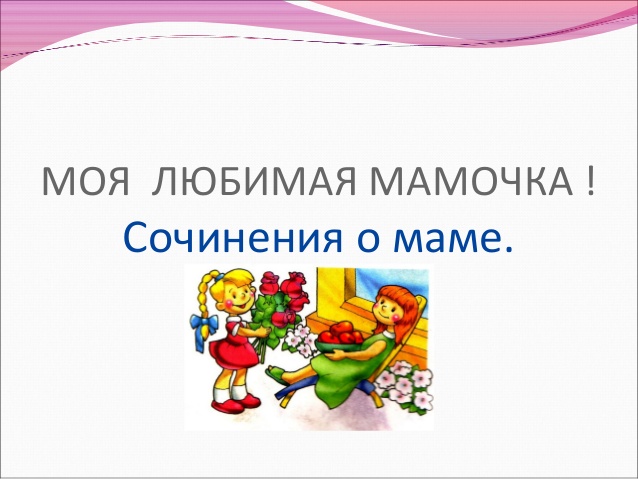 МОЯ ЛЮБИМАЯ МАМОЧКА !
Сочинения о маме.